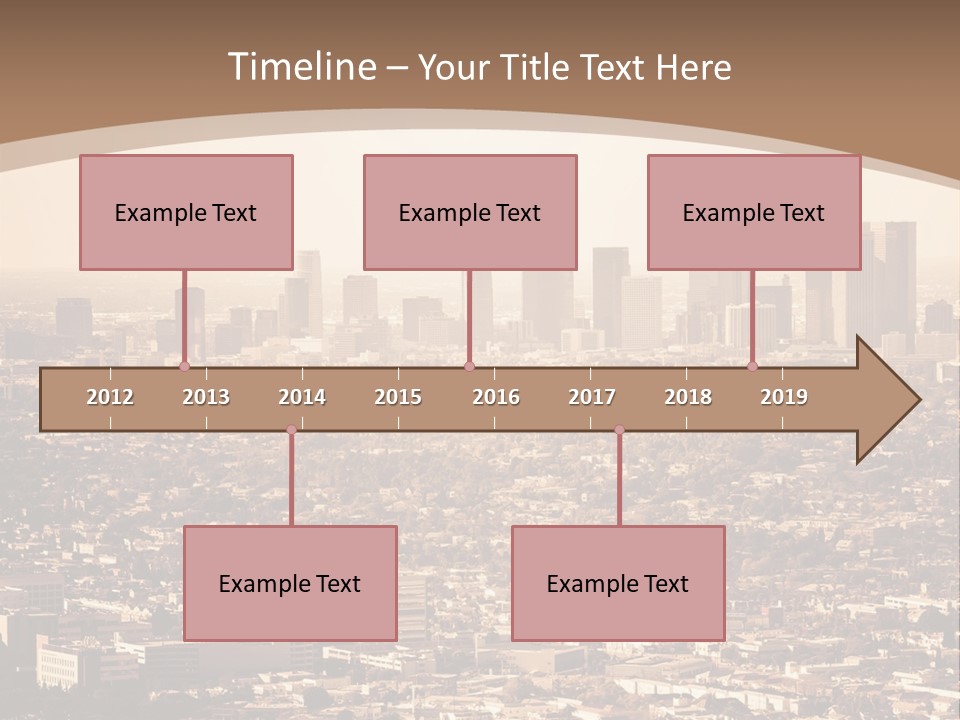 Timeline – Your Title Text Here

Example Text

Example Text

Example Text

2012 2013 2014 2015 2016 2017 2018 2019

Example Text

Example Text